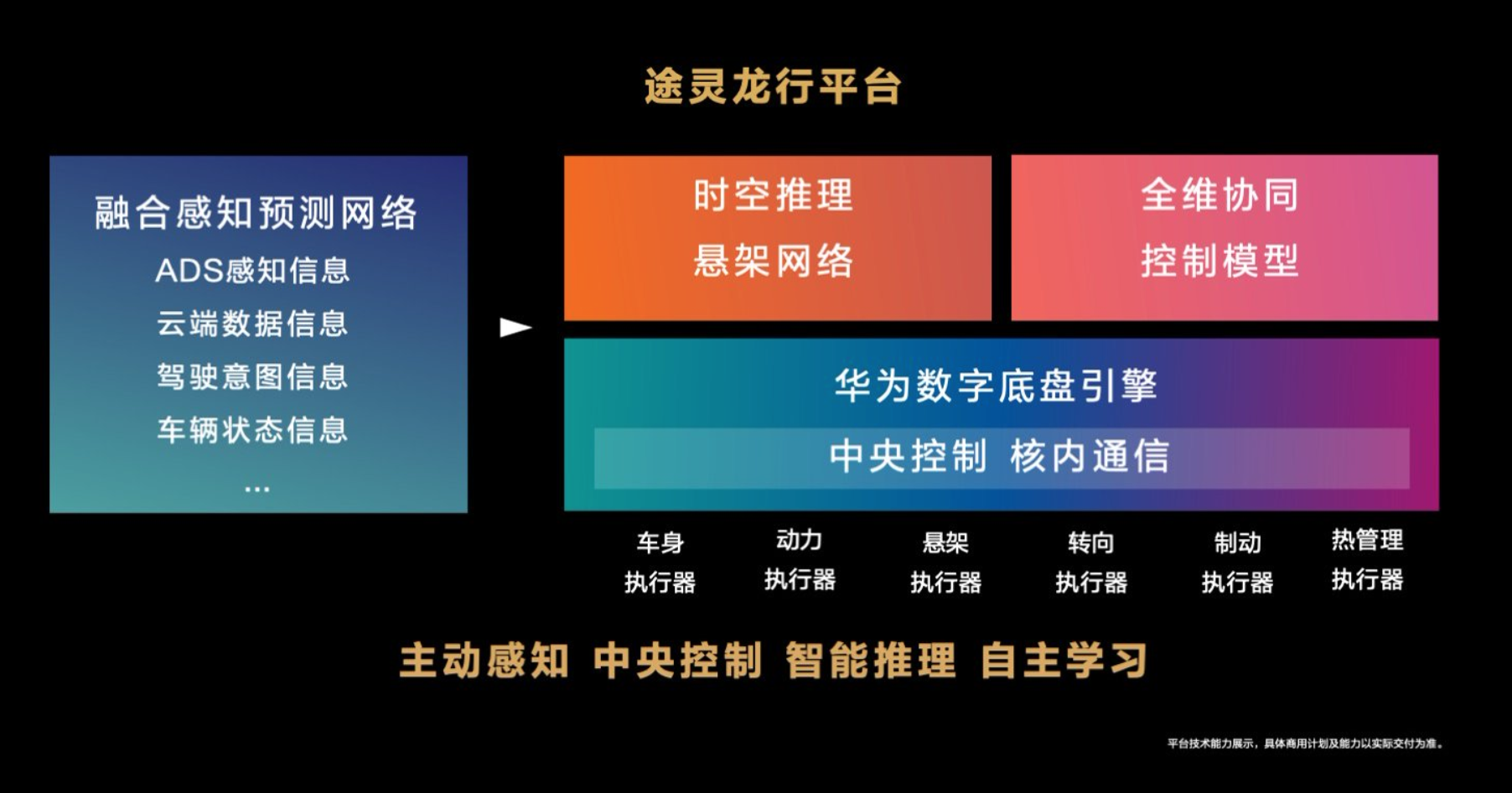 途灵龙行平台

融合感知预测网络
ADS感知信息
云端数据信息
驾驶意图信息
车辆状态信息
...

时空推理
悬架网络

全维协同
控制模型

华为数字底盘引擎
中央控制 核内通信

车身
执行器

动力
执行器

悬架
执行器

转向
执行器

制动
执行器

热管理
执行器

主动感知 中央控制 智能推理 自主学习

平台技术能力展示，具体商用计划及能力以实际交付为准。